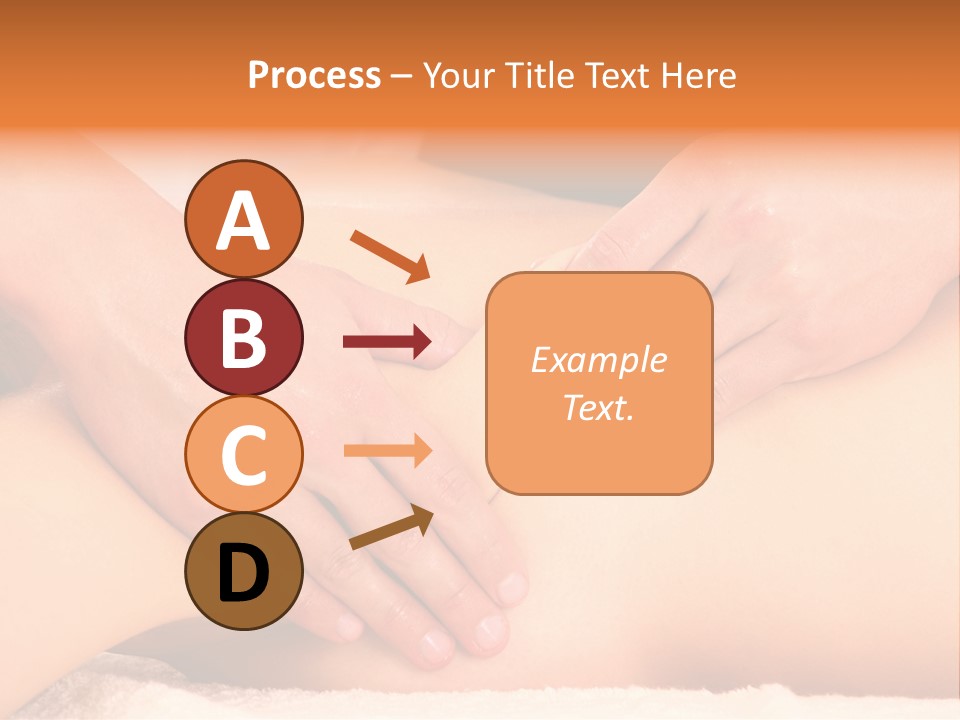 Process – Your Title Text Here

A

B

C

D

Example Text.